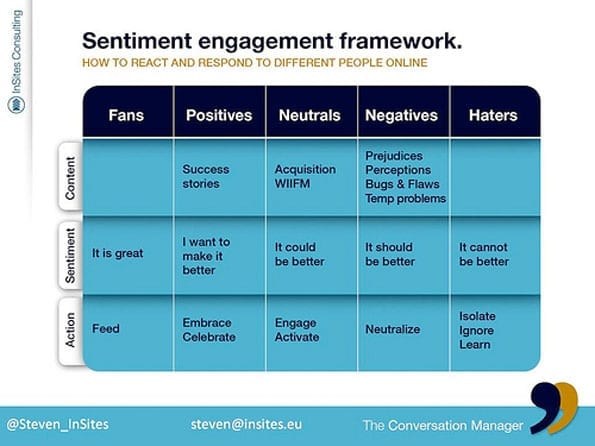 InSites Consulting

Sentiment engagement framework.

HOW TO REACT AND RESPOND TO DIFFERENT PEOPLE ONLINE

| | Fans | Positives | Neutrals | Negatives | Haters |
|---|---|---|---|---|---|
| Content | | Success stories | Acquisition WIIFM | Prejudices Perceptions Bugs & Flaws Temp problems | |
| Sentiment | It is great | I want to make it better | It could be better | It should be better | It cannot be better |
| Action | Feed | Embrace Celebrate | Engage Activate | Neutralize | Isolate Ignore Learn |

@Steven_InSites

steven@insites.eu

The Conversation Manager